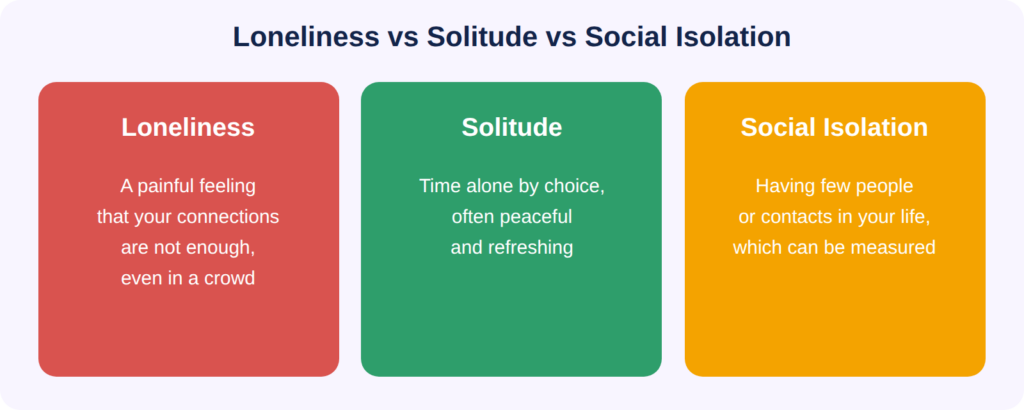 Loneliness vs Solitude vs Social Isolation

Loneliness

A painful feeling that your connections are not enough, even in a crowd

Solitude

Time alone by choice, often peaceful and refreshing

Social Isolation

Having few people or contacts in your life, which can be measured